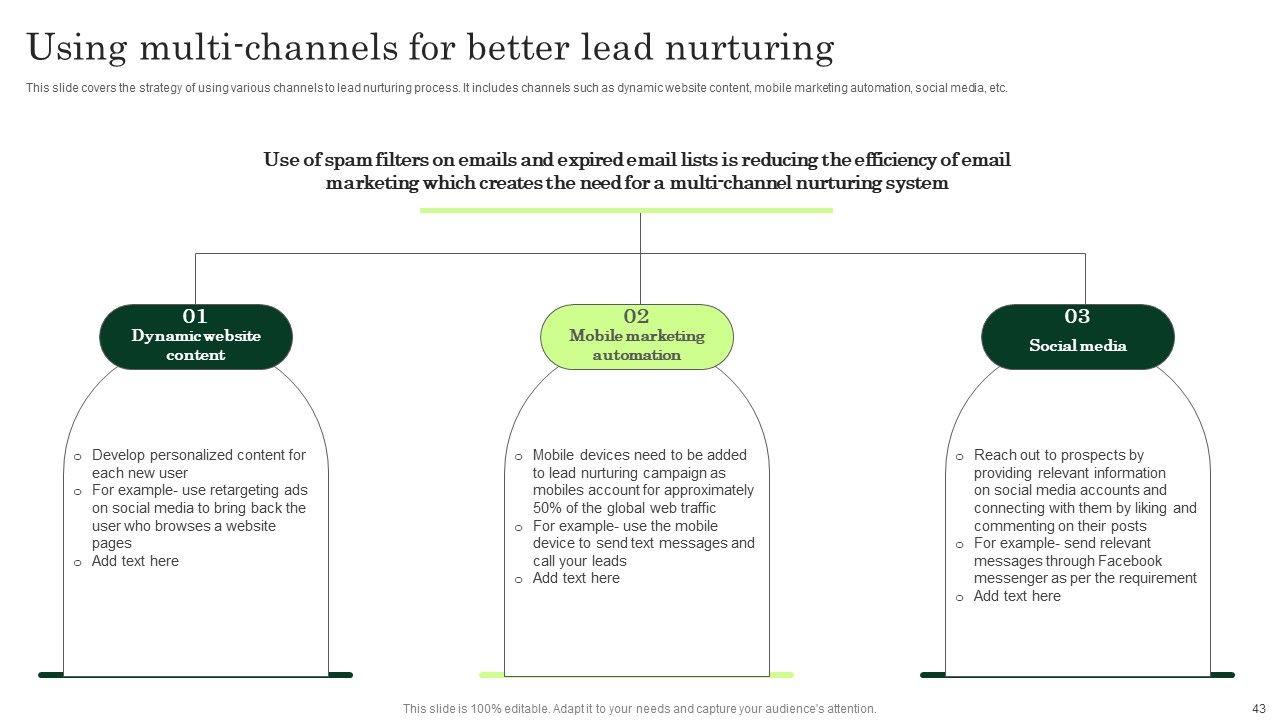 Using multi-channels for better lead nurturing

This slide covers the strategy of using various channels to lead nurturing process. It includes channels such as dynamic website content, mobile marketing automation, social media, etc.

Use of spam filters on emails and expired email lists is reducing the efficiency of email marketing which creates the need for a multi-channel nurturing system

01
Dynamic website content

o Develop personalized content for each new user
o For example- use retargeting ads on social media to bring back the user who browses a website pages
o Add text here

02
Mobile marketing automation

o Mobile devices need to be added to lead nurturing campaign as mobiles account for approximately 50% of the global web traffic
o For example- use the mobile device to send text messages and call your leads
o Add text here

03
Social media

o Reach out to prospects by providing relevant information on social media accounts and connecting with them by liking and commenting on their posts
o For example- send relevant messages through Facebook messenger as per the requirement
o Add text here

This slide is 100% editable. Adapt it to your needs and capture your audience's attention.

43